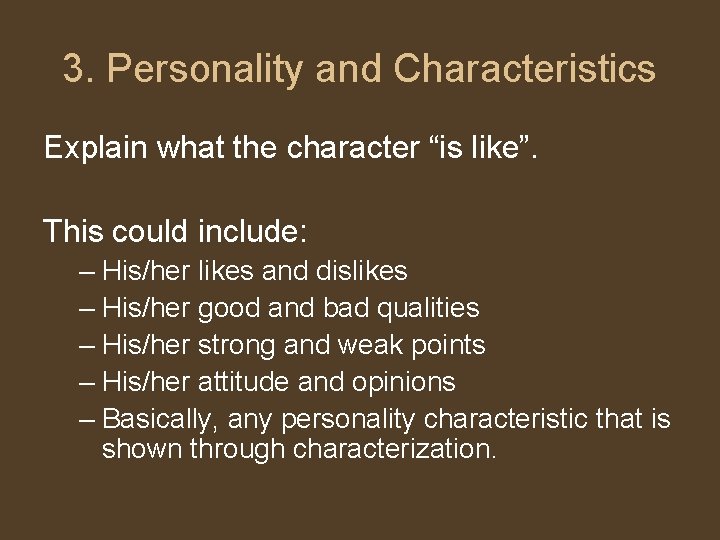 3. Personality and Characteristics

Explain what the character “is like”.

This could include:
– His/her likes and dislikes
– His/her good and bad qualities
– His/her strong and weak points
– His/her attitude and opinions
– Basically, any personality characteristic that is shown through characterization.